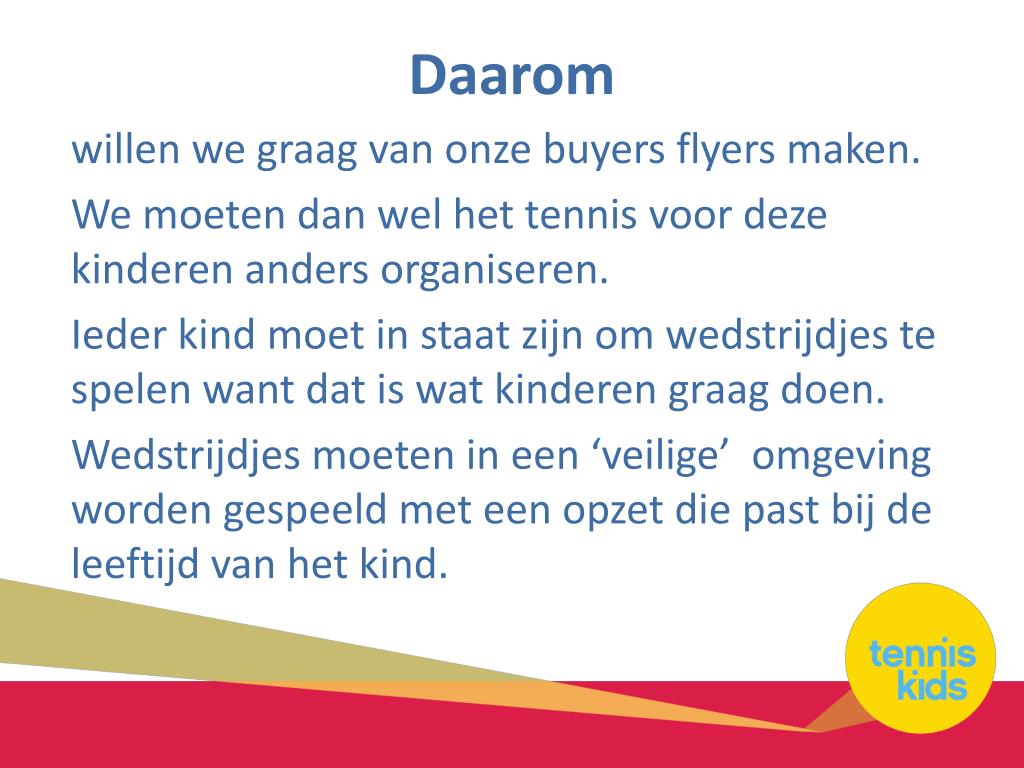 Daarom

willen we graag van onze buyers flyers maken.

We moeten dan wel het tennis voor deze kinderen anders organiseren.

Ieder kind moet in staat zijn om wedstrijdjes te spelen want dat is wat kinderen graag doen.

Wedstrijdjes moeten in een ‘veilige’  omgeving worden gespeeld met een opzet die past bij de leeftijd van het kind.

tennis kids